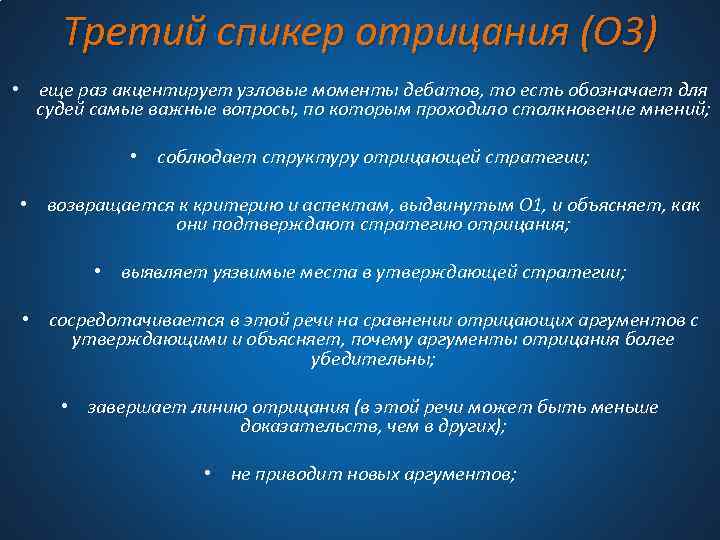 Третий спикер отрицания (О3)

• еще раз акцентирует узловые моменты дебатов, то есть обозначает для судей самые важные вопросы, по которым проходило столкновение мнений;

• соблюдает структуру отрицающей стратегии;

• возвращается к критерию и аспектам, выдвинутым О1, и объясняет, как они подтверждают стратегию отрицания;

• выявляет уязвимые места в утверждающей стратегии;

• сосредотачивается в этой речи на сравнении отрицающих аргументов с утверждающими и объясняет, почему аргументы отрицания более убедительны;

• завершает линию отрицания (в этой речи может быть меньше доказательств, чем в других);

• не приводит новых аргументов;